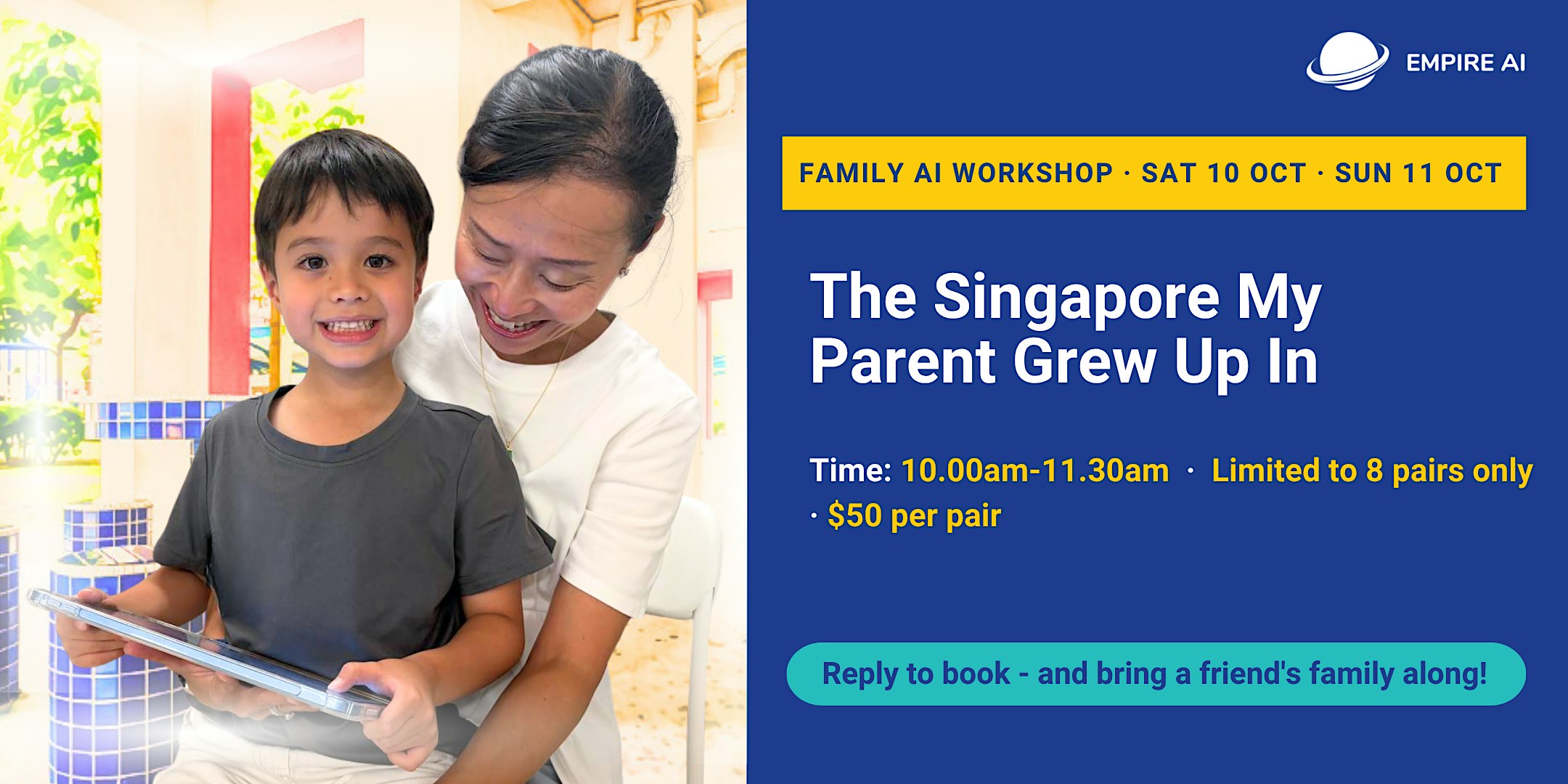 EMPIRE AI

FAMILY AI WORKSHOP · SAT 10 OCT · SUN 11 OCT

The Singapore My Parent Grew Up In

Time: 10.00am-11.30am · Limited to 8 pairs only · $50 per pair

Reply to book - and bring a friend's family along!